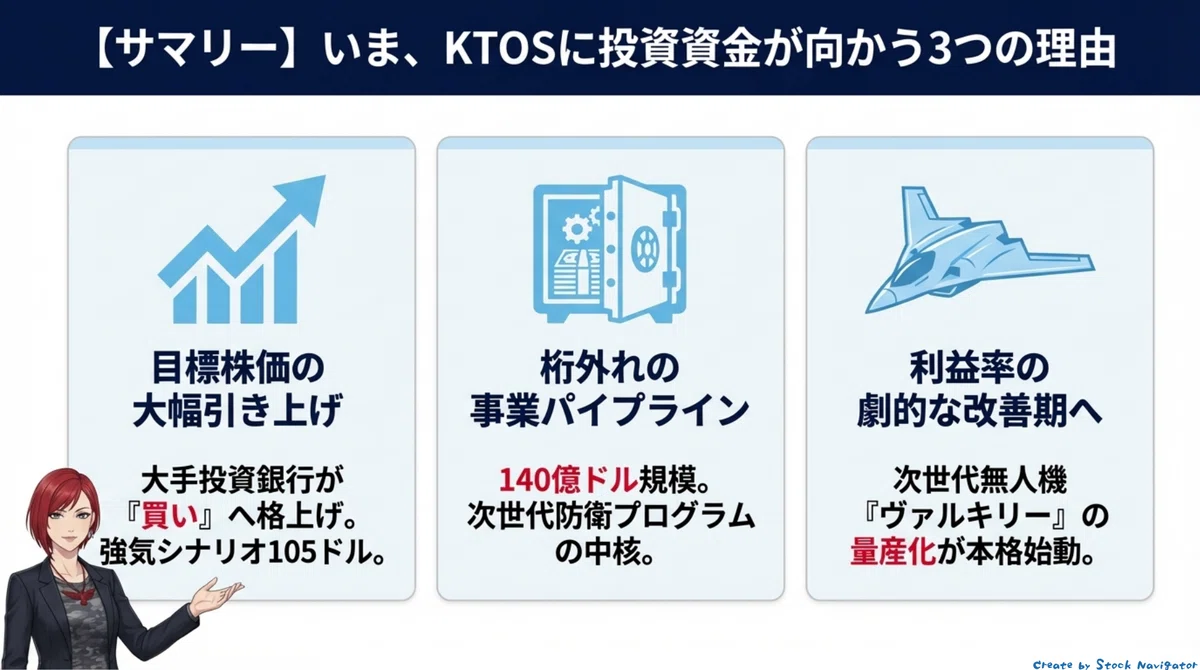 【サマリー】いま、KTOSに投資資金が向かう3つの理由

目標株価の大幅引き上げ

大手投資銀行が『買い』へ格上げ。強気シナリオ105ドル。

桁外れの事業パイプライン

140億ドル規模。次世代防衛プログラムの中核。

利益率の劇的な改善期へ

次世代無人機『ヴァルキリー』の量産化が本格始動。

Create by Stock Navigator